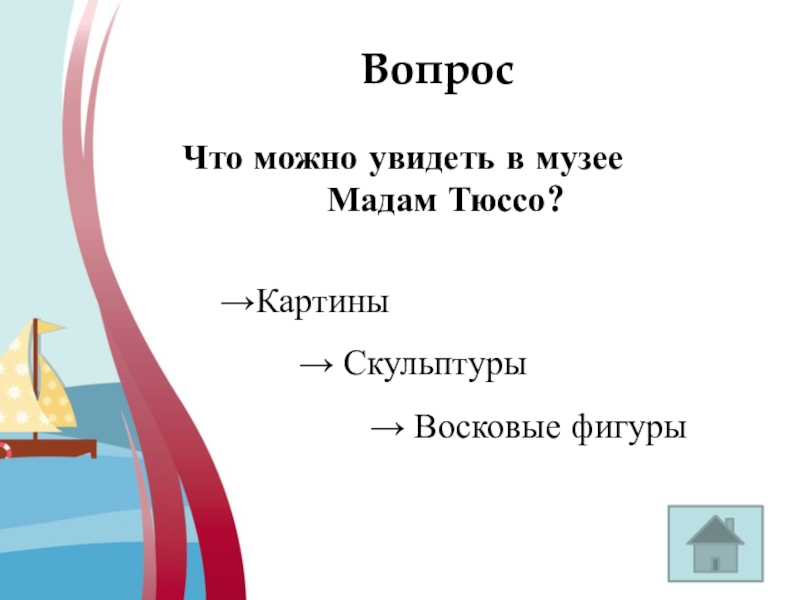 Вопрос

Что можно увидеть в музее Мадам Тюссо?

→Картины

→ Скульптуры

→ Восковые фигуры